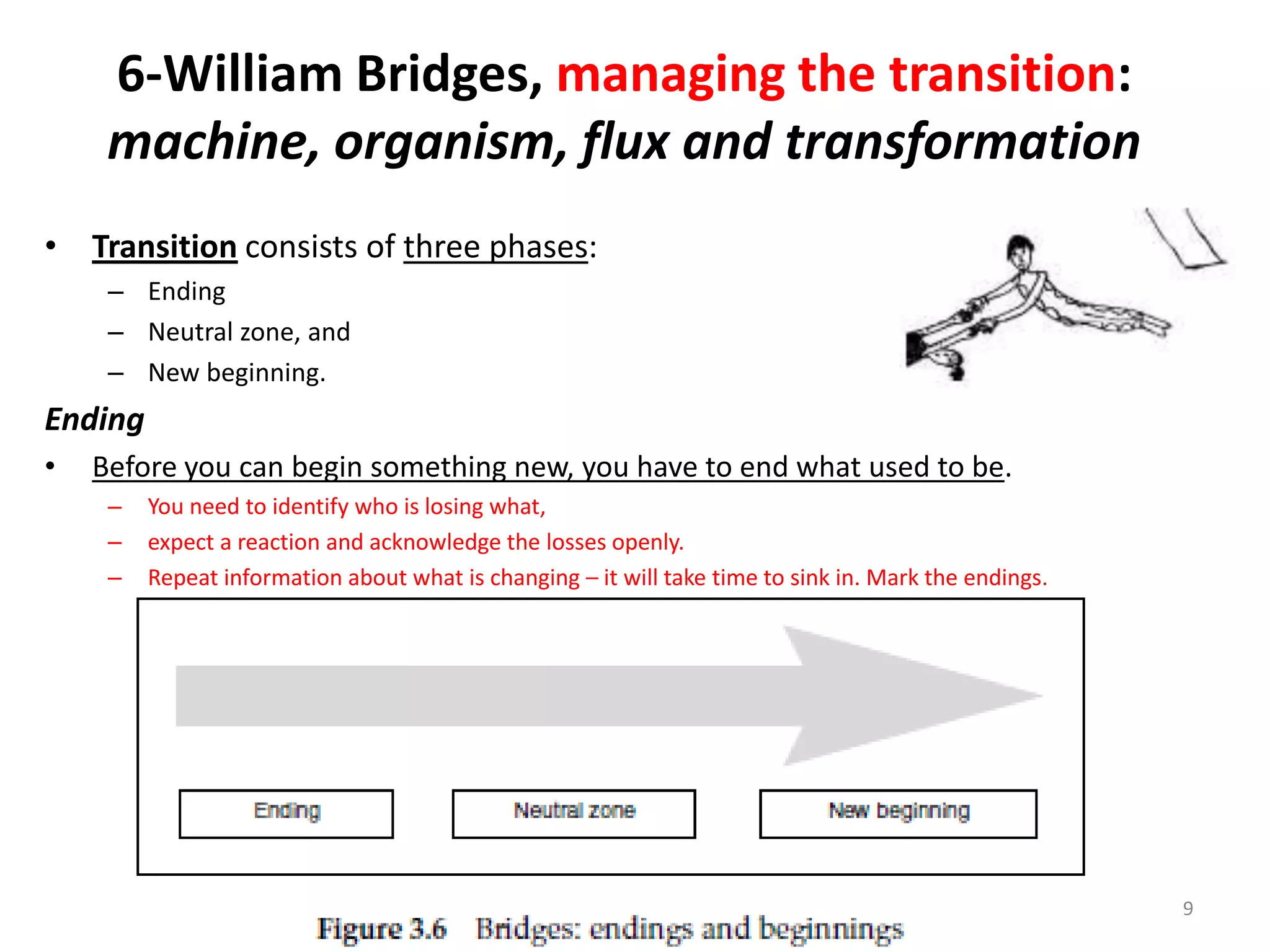 6-William Bridges, managing the transition: machine, organism, flux and transformation

• Transition consists of three phases:
– Ending
– Neutral zone, and
– New beginning.

Ending

• Before you can begin something new, you have to end what used to be.
– You need to identify who is losing what,
– expect a reaction and acknowledge the losses openly.
– Repeat information about what is changing – it will take time to sink in. Mark the endings.

Ending

Neutral zone

New beginning

Figure 3.6 Bridges: endings and beginnings

9